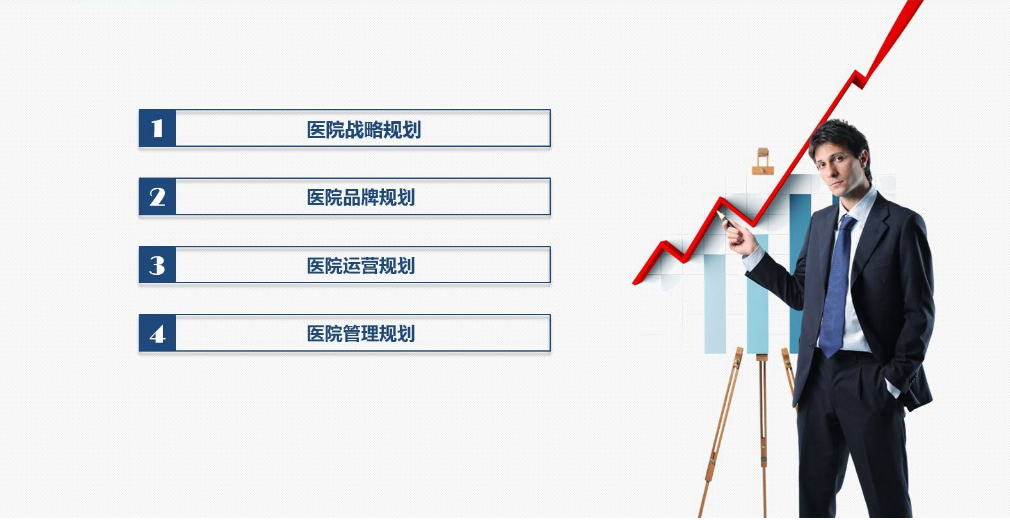 1 医院战略规划

2 医院品牌规划

3 医院运营规划

4 医院管理规划